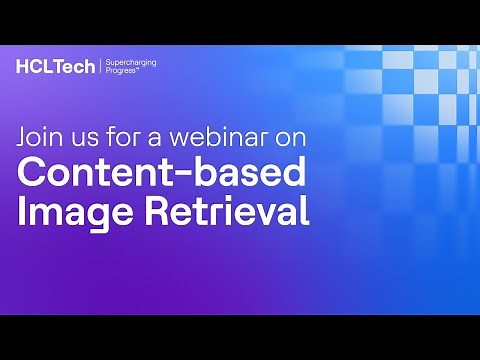 HCLTech | Supercharging Progress™

Join us for a webinar on
Content-based Image Retrieval